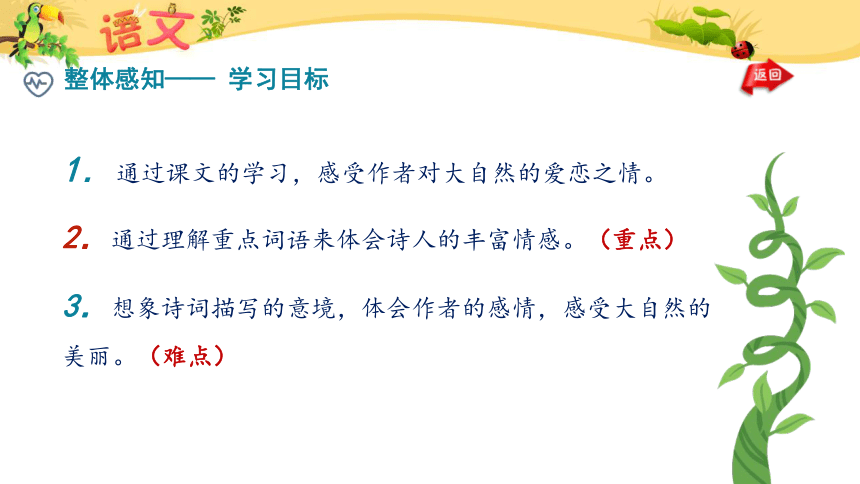 语文

整体感知—— 学习目标

返回

1. 通过课文的学习，感受作者对大自然的爱恋之情。

2. 通过理解重点词语来体会诗人的丰富情感。（重点）

3. 想象诗词描写的意境，体会作者的感情，感受大自然的美丽。（难点）